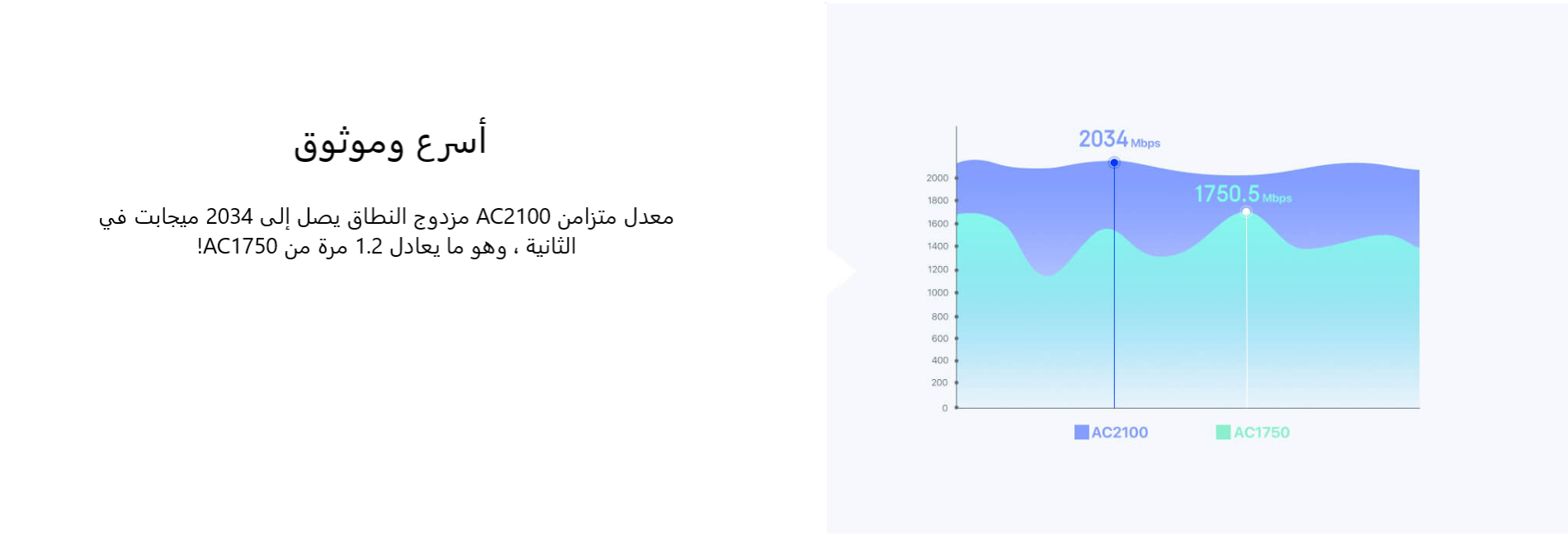 أسرع وموثوق

معدل متزامن AC2100 مزدوج النطاق يصل إلى 2034 ميجابت في الثانية ، وهو ما يعادل 1.2 مرة من AC1750!

2034 Mbps

1750.5 Mbps

2000
1800
1600
1400
1200
1000
800
600
400
200
0

AC2100
AC1750